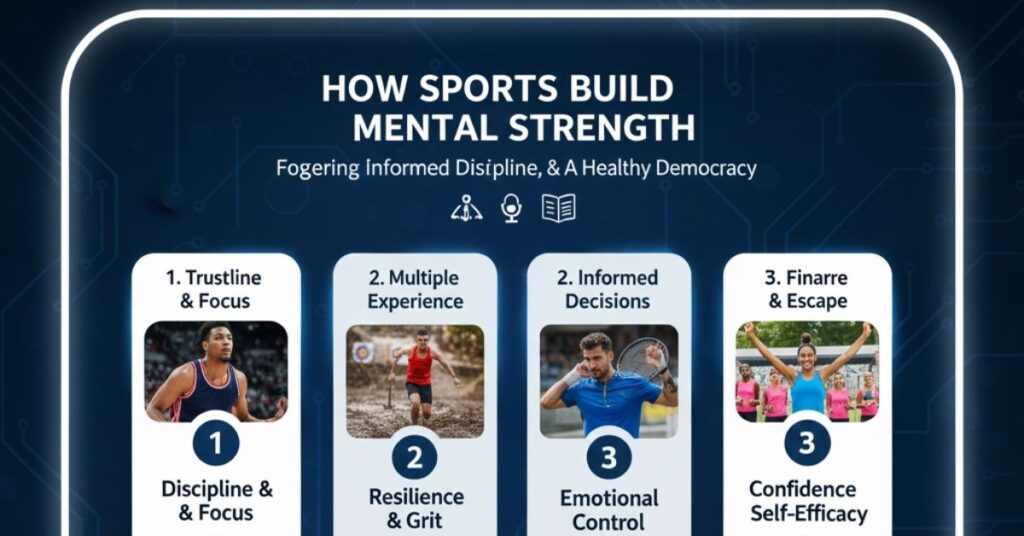 HOW SPORTS BUILD MENTAL STRENGTH

Fogering Informed Disipline, & A Healthy Democracy

1. Trustline & Focus

1

Discipline & & Focus

2. Multiple Experience

2

Resilience & Grit

2. Informed Decisions

3

Emotional Control

3. Finarre & Escape

3

Confidence Self-Efficacy